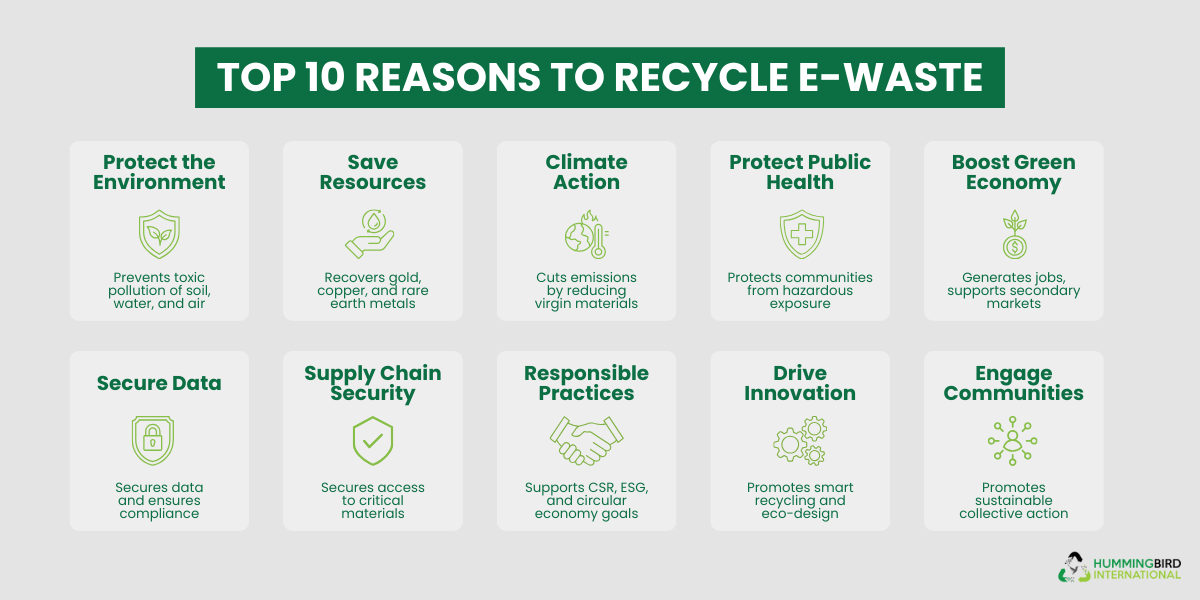 TOP 10 REASONS TO RECYCLE E-WASTE

Protect the Environment

Prevents toxic pollution of soil, water, and air

Save Resources

Recovers gold, copper, and rare earth metals

Climate Action

Cuts emissions by reducing virgin materials

Protect Public Health

Protects communities from hazardous exposure

Boost Green Economy

Generates jobs, supports secondary markets

Secure Data

Secures data and ensures compliance

Supply Chain Security

Secures access to critical materials

Responsible Practices

Supports CSR, ESG, and circular economy goals

Drive Innovation

Promotes smart recycling and eco-design

Engage Communities

Promotes sustainable collective action

HUMMINGBIRD INTERNATIONAL